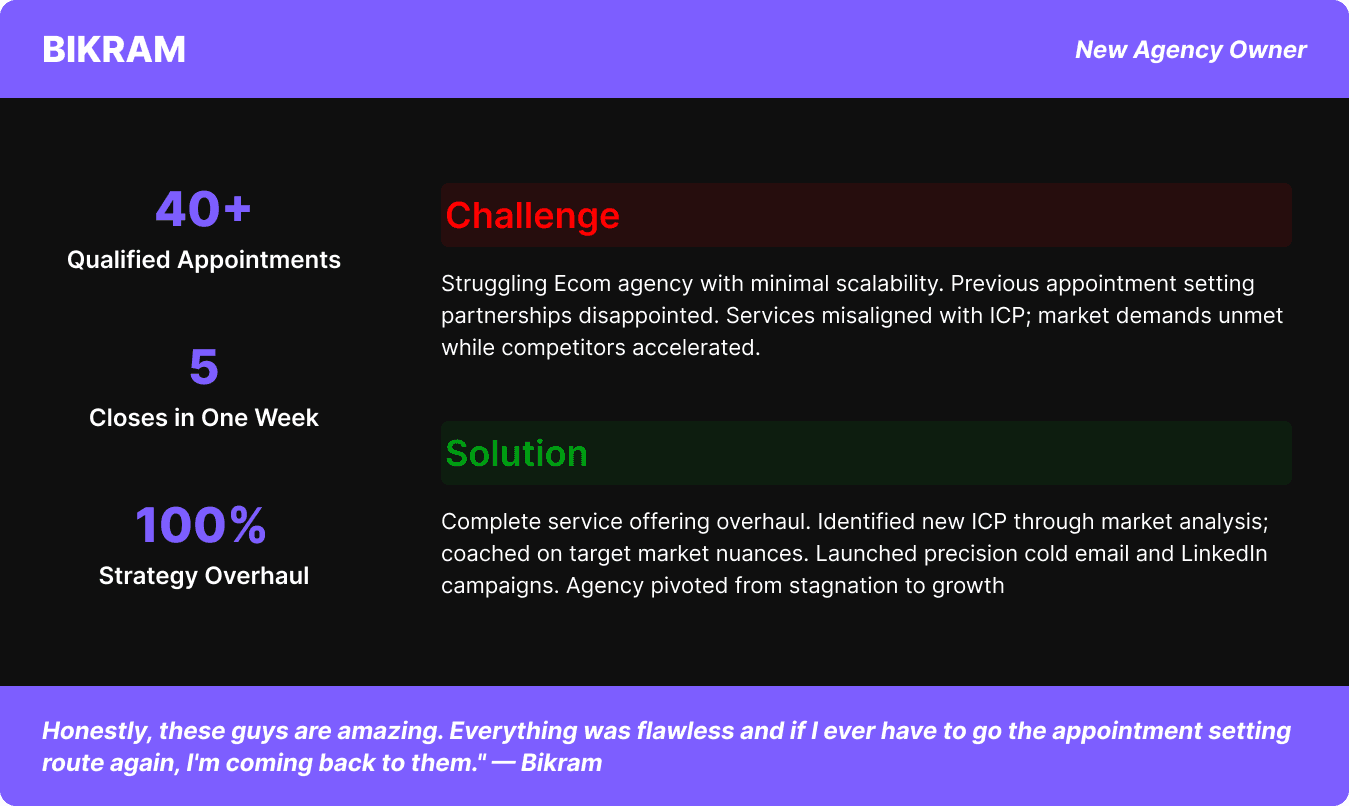 BIKRAM

New Agency Owner

40+
Qualified Appointments

5
Closes in One Week

100%
Strategy Overhaul

Challenge

Struggling Ecom agency with minimal scalability. Previous appointment setting partnerships disappointed. Services misaligned with ICP; market demands unmet while competitors accelerated.

Solution

Complete service offering overhaul. Identified new ICP through market analysis; coached on target market nuances. Launched precision cold email and LinkedIn campaigns. Agency pivoted from stagnation to growth

Honestly, these guys are amazing. Everything was flawless and if I ever have to go the appointment setting route again, I'm coming back to them." — Bikram